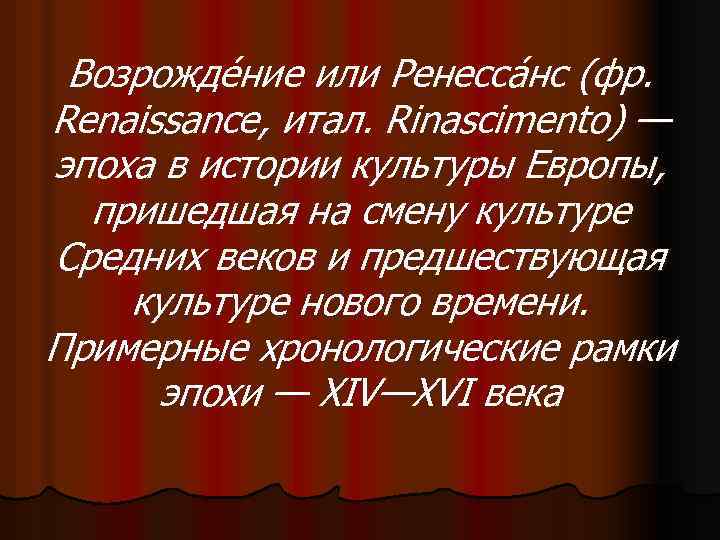 Возрожде́ние или Ренесса́нс (фр. Renaissance, итал. Rinascimento) — эпоха в истории культуры Европы, пришедшая на смену культуре Средних веков и предшествующая культуре нового времени. Примерные хронологические рамки эпохи — XIV—XVI века